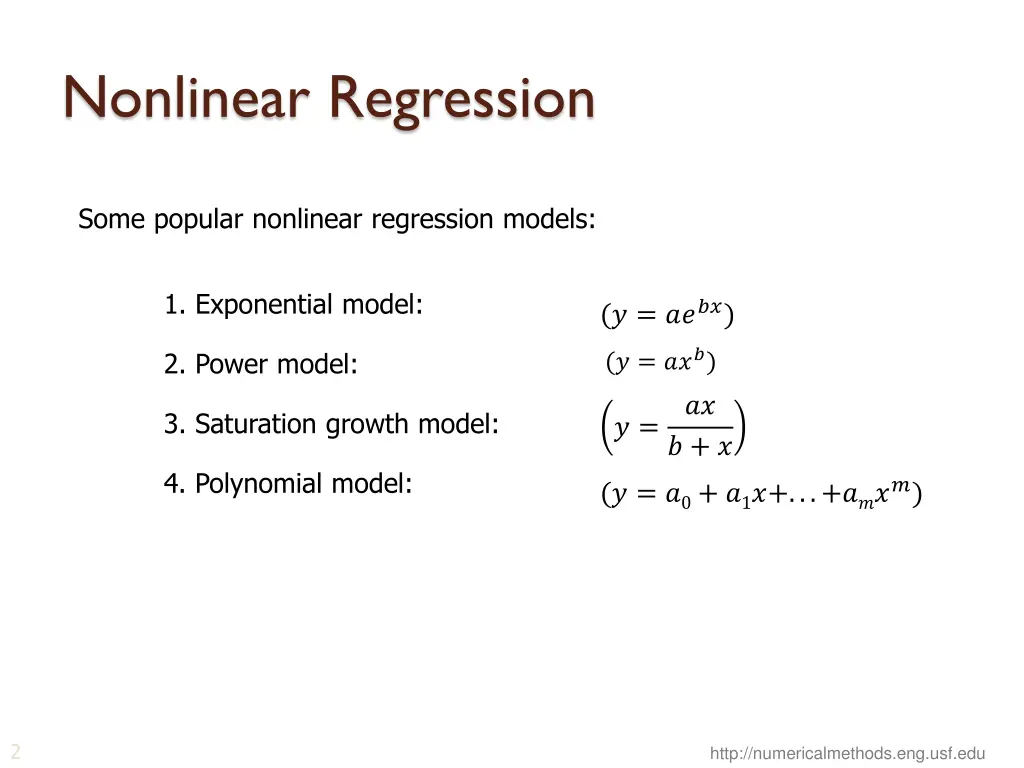 Nonlinear Regression

Some popular nonlinear regression models:

1. Exponential model: $(y = ae^{bx})$

2. Power model: $(y = ax^{b})$

3. Saturation growth model: $\left(y = \frac{ax}{b+x}\right)$

4. Polynomial model: $(y = a_0 + a_1x + \ldots + a_mx^m)$

2

http://numericalmethods.eng.usf.edu